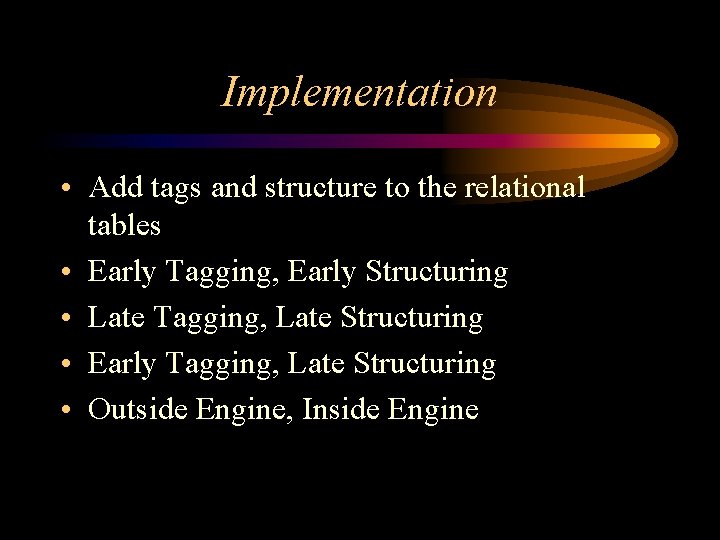 Implementation

• Add tags and structure to the relational tables
• Early Tagging, Early Structuring
• Late Tagging, Late Structuring
• Early Tagging, Late Structuring
• Outside Engine, Inside Engine